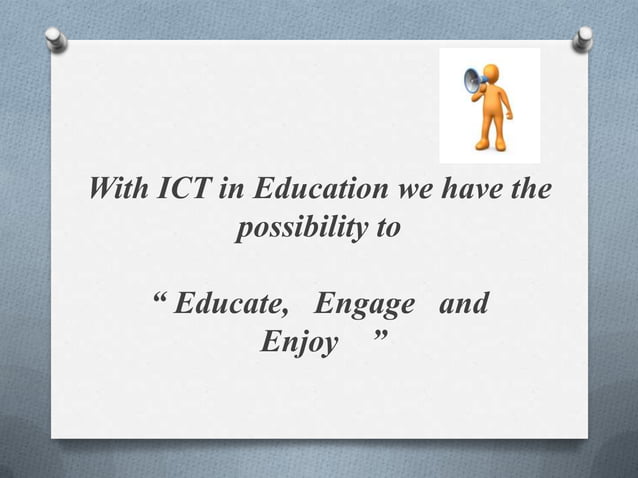 With ICT in Education we have the possibility to

“ Educate, Engage and Enjoy ”